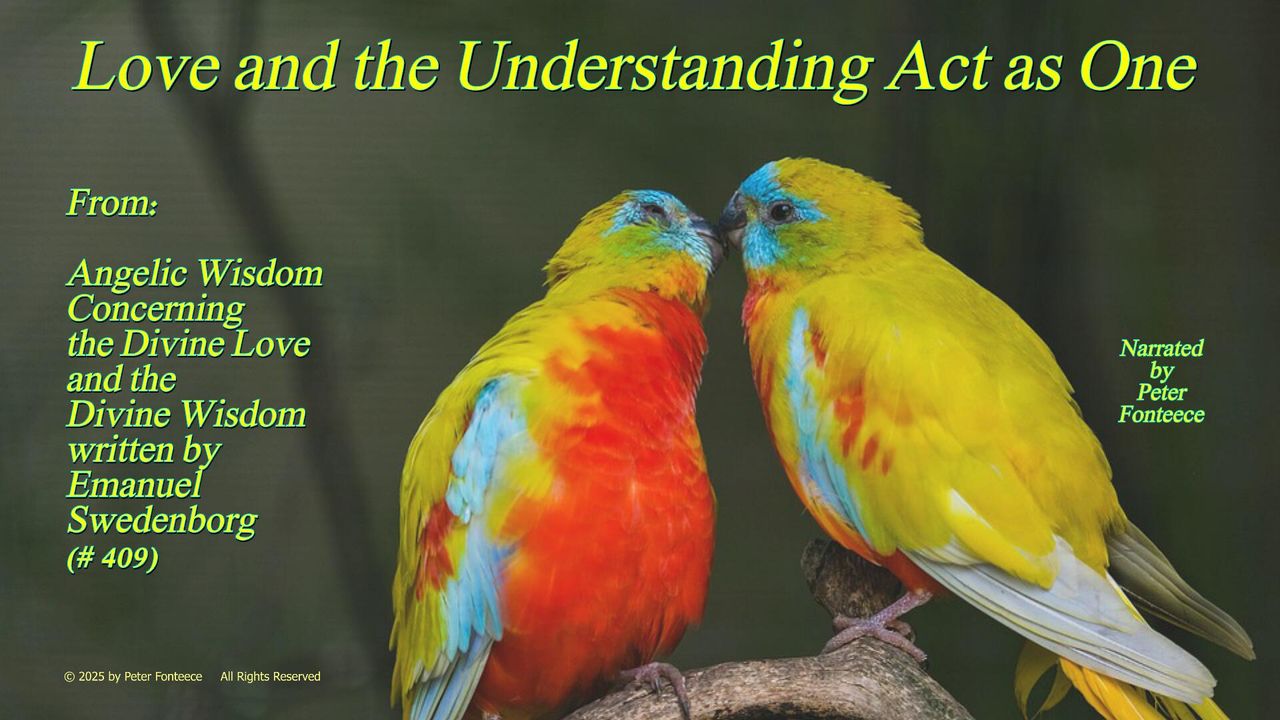 Love and the Understanding Act as One

From:

Angelic Wisdom Concerning the Divine Love and the Divine Wisdom written by Emanuel Swedenborg (# 409)

Narrated by Peter Fonteece

© 2025 by Peter Fonteece All Rights Reserved